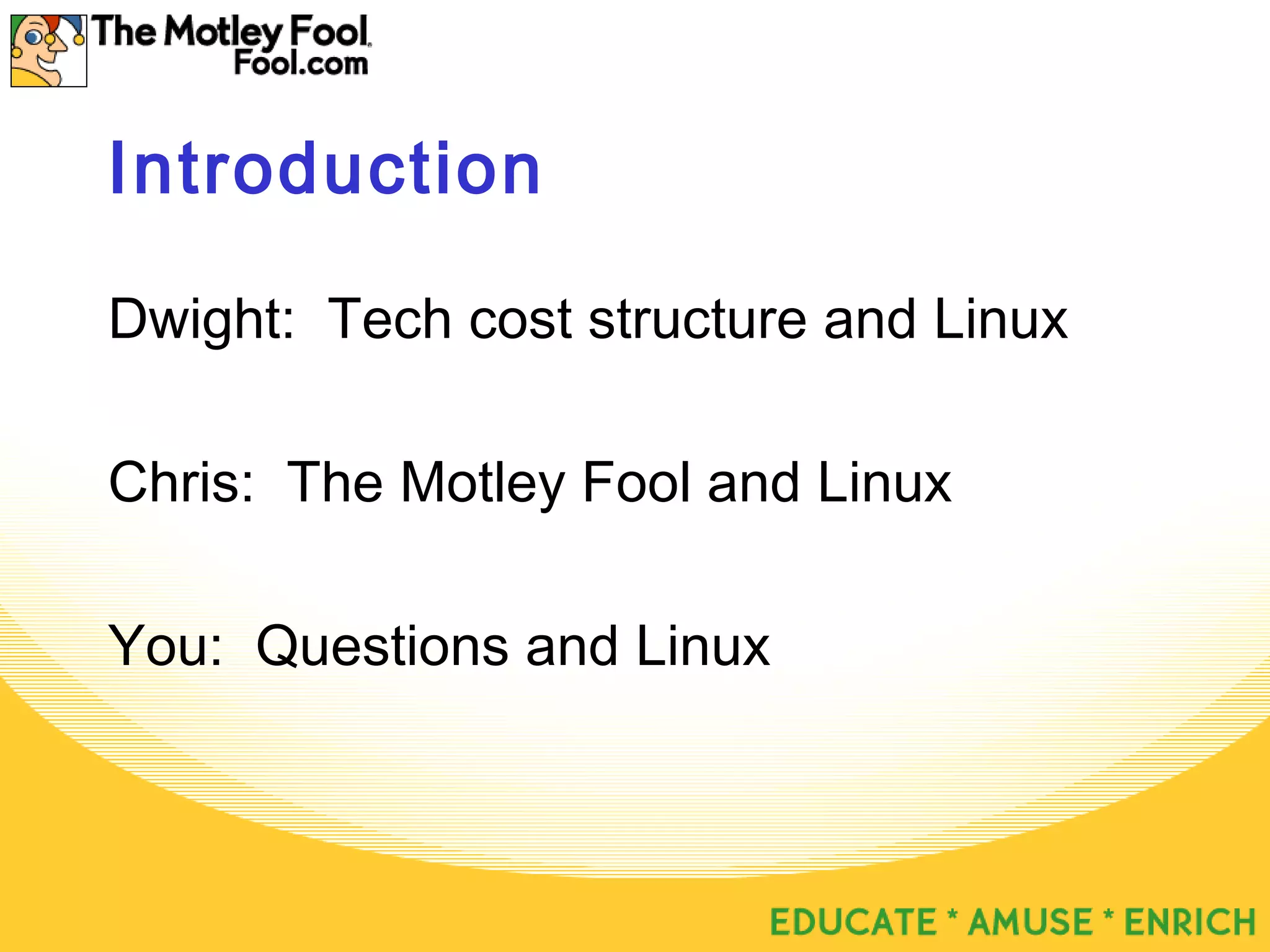 The Motley Fool
Fool.com

Introduction

Dwight: Tech cost structure and Linux

Chris: The Motley Fool and Linux

You: Questions and Linux

EDUCATE * AMUSE * ENRICH